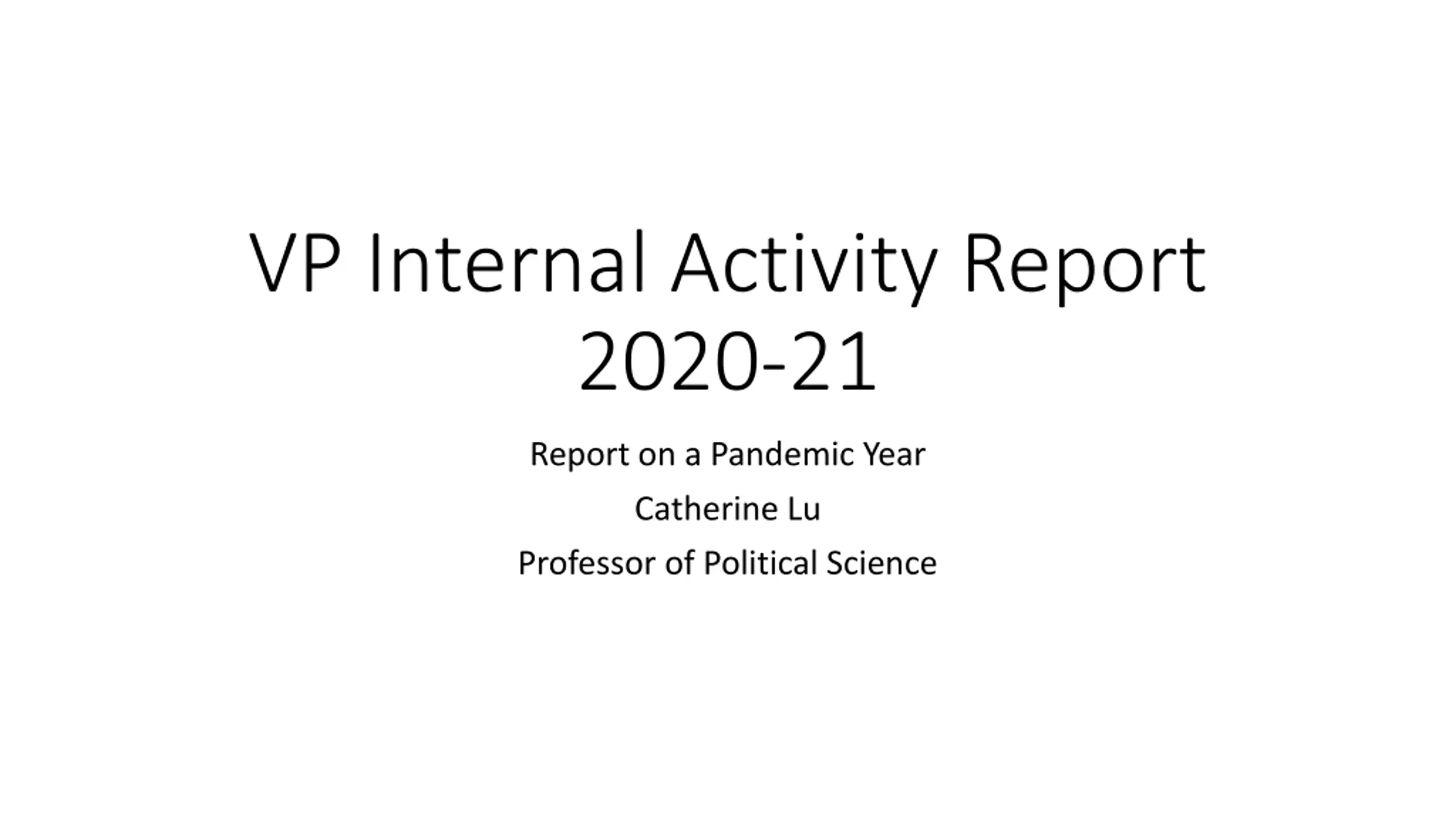 VP Internal Activity Report 2020-21

Report on a Pandemic Year

Catherine Lu

Professor of Political Science